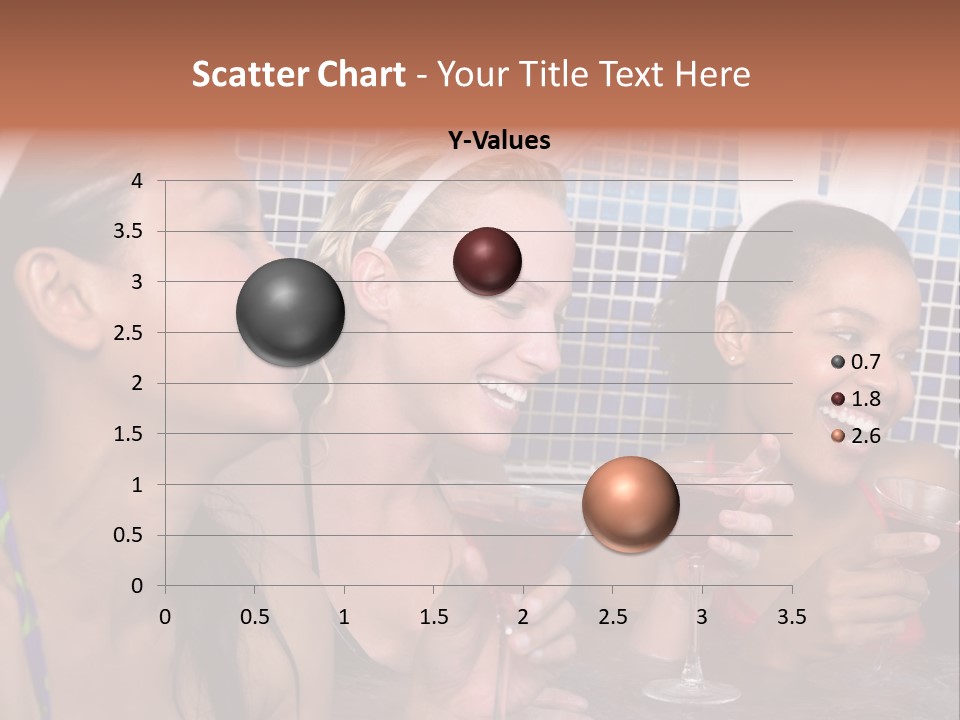 Scatter Chart - Your Title Text Here

Y-Values

4
3.5
3
2.5
2
1.5
1
0.5
0

0 0.5 1 1.5 2 2.5 3 3.5

0.7
1.8
2.6